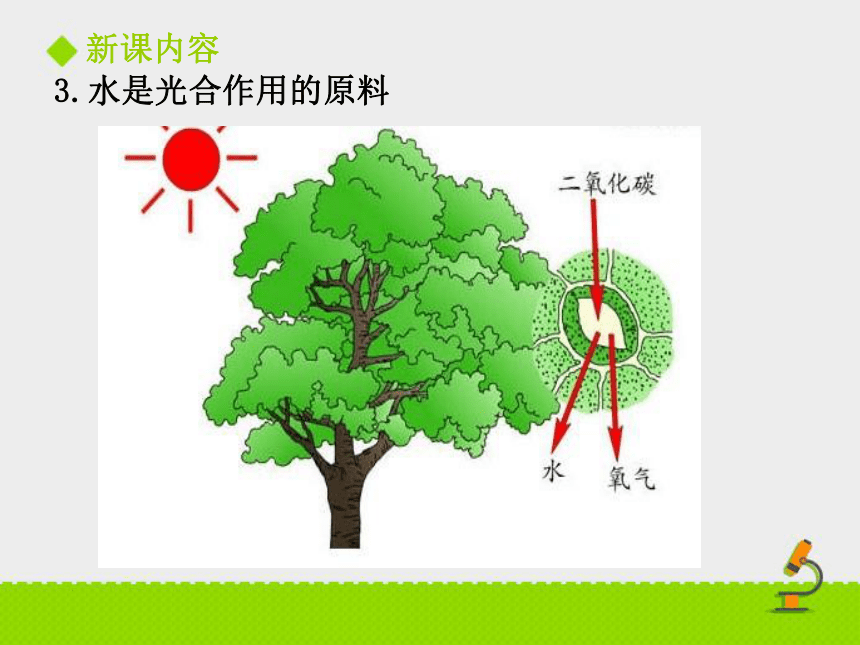 ◆ 新课内容
3. 水是光合作用的原料

二氧化碳

水
氧气